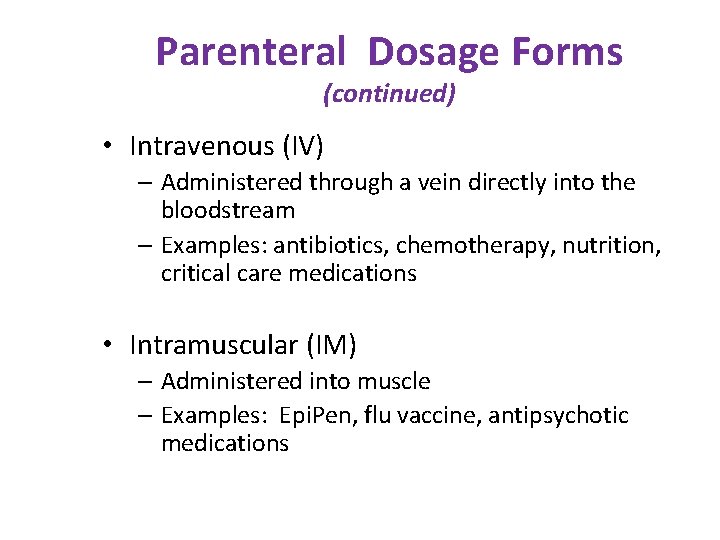 Parenteral Dosage Forms
(continued)

• Intravenous (IV)
– Administered through a vein directly into the bloodstream
– Examples: antibiotics, chemotherapy, nutrition, critical care medications

• Intramuscular (IM)
– Administered into muscle
– Examples: EpiPen, flu vaccine, antipsychotic medications